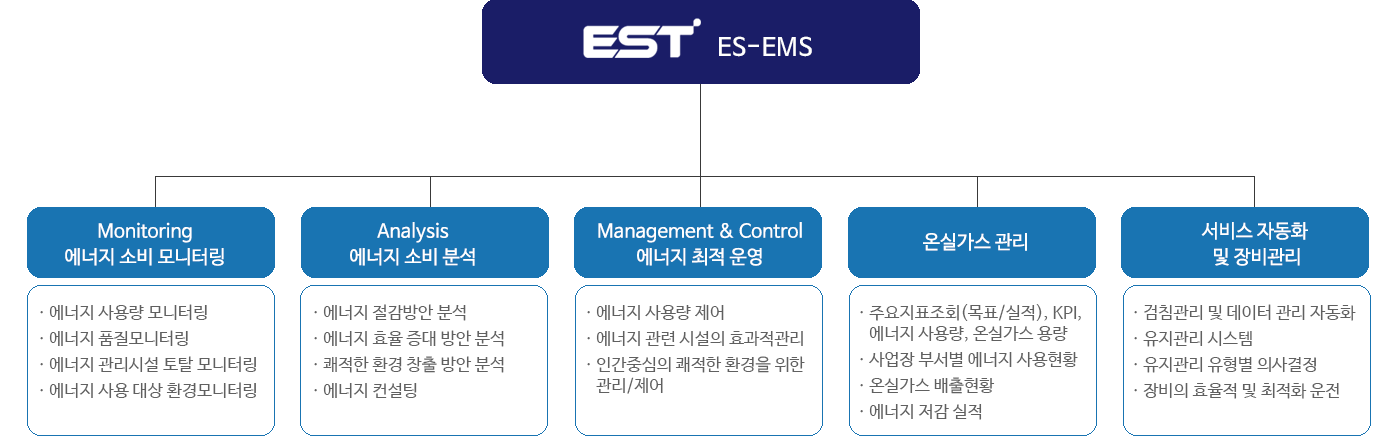 EST ES-EMS

Monitoring
에너지 소비 모니터링

· 에너지 사용량 모니터링
· 에너지 품질모니터링
· 에너지 관리시설 토탈 모니터링
· 에너지 사용 대상 환경모니터링

Analysis
에너지 소비 분석

· 에너지 절감방안 분석
· 에너지 효율 증대 방안 분석
· 쾌적한 환경 창출 방안 분석
· 에너지 컨설팅

Management & Control
에너지 최적 운영

· 에너지 사용량 제어
· 에너지 관련 시설의 효과적관리
· 인간중심의 쾌적한 환경을 위한 관리/제어

온실가스 관리

· 주요지표조회(목표/실적), KPI, 에너지 사용량, 온실가스 용량
· 사업장 부서별 에너지 사용현황
· 온실가스 배출현황
· 에너지 저감 실적

서비스 자동화
및 장비관리

· 검침관리 및 데이터 관리 자동화
· 유지관리 시스템
· 유지관리 유형별 의사결정
· 장비의 효율적 및 최적화 운전